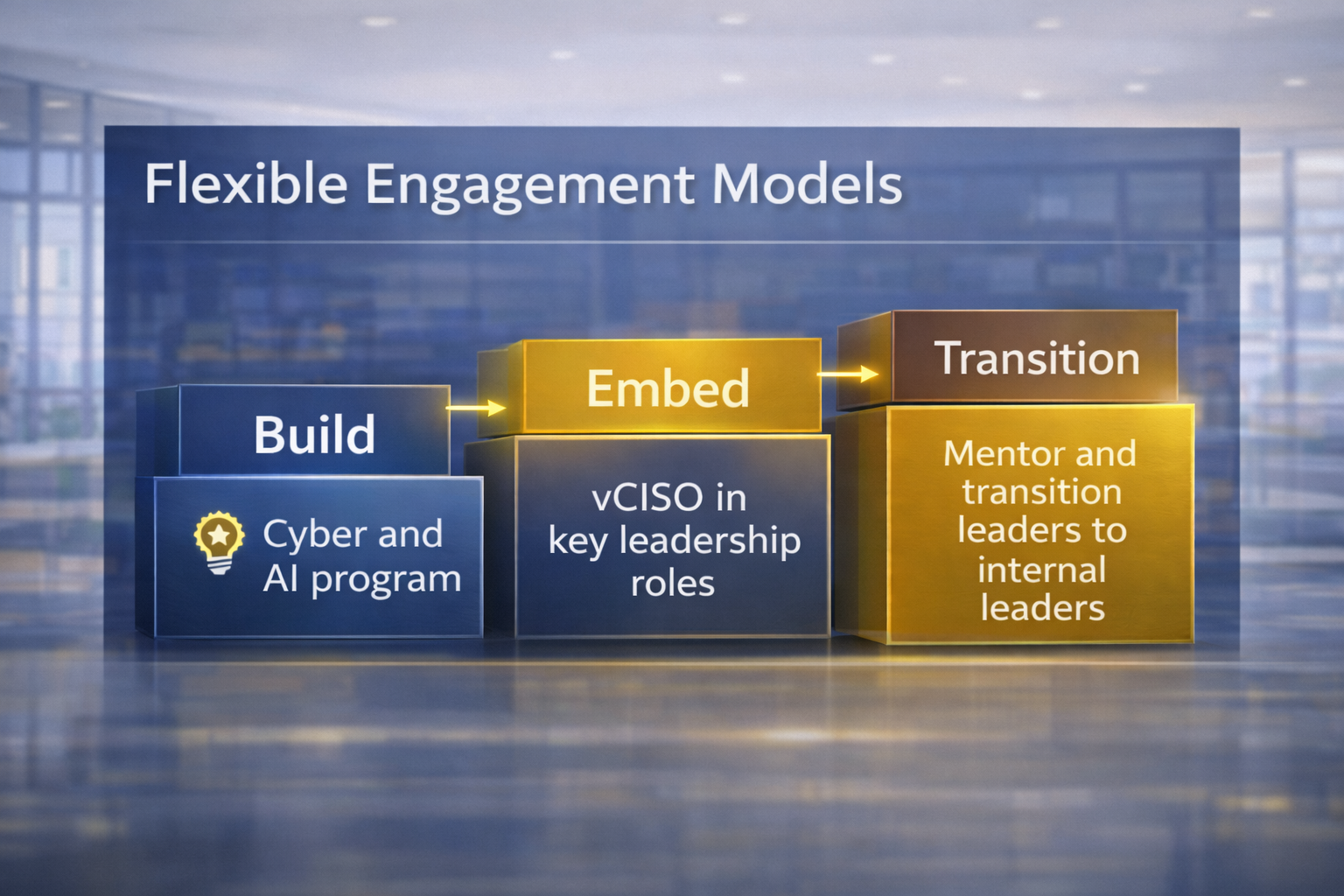 Flexible Engagement Models

Build

Cyber and AI program

Embed

vCISO in key leadership roles

Transition

Mentor and transition leaders to internal leaders